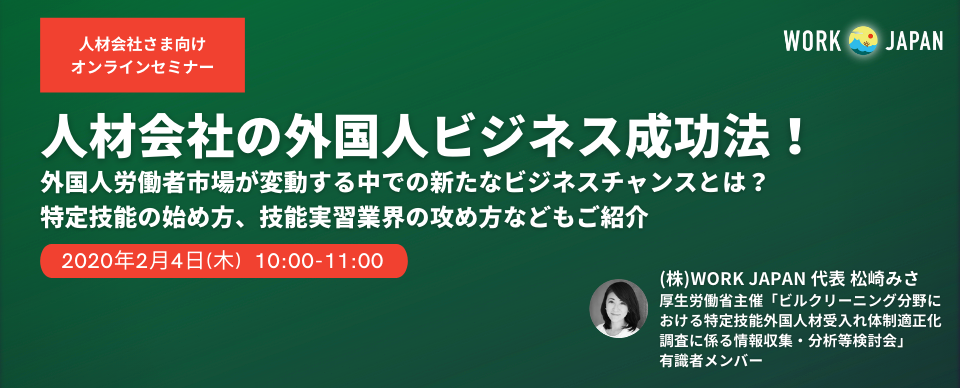 人材会社さま向け
オンラインセミナー

WORK JAPAN

人材会社の外国人ビジネス成功法！

外国人労働者市場が変動する中での新たなビジネスチャンスとは？
特定技能の始め方、技能実習業界の攻め方などもご紹介

2020年2月4日(木) 10:00-11:00

(株)WORK JAPAN 代表 松崎みさ
厚生労働省主催「ビルクリーニング分野における特定技能外国人材受入れ体制適正化調査に係る情報収集・分析等検討会」有識者メンバー